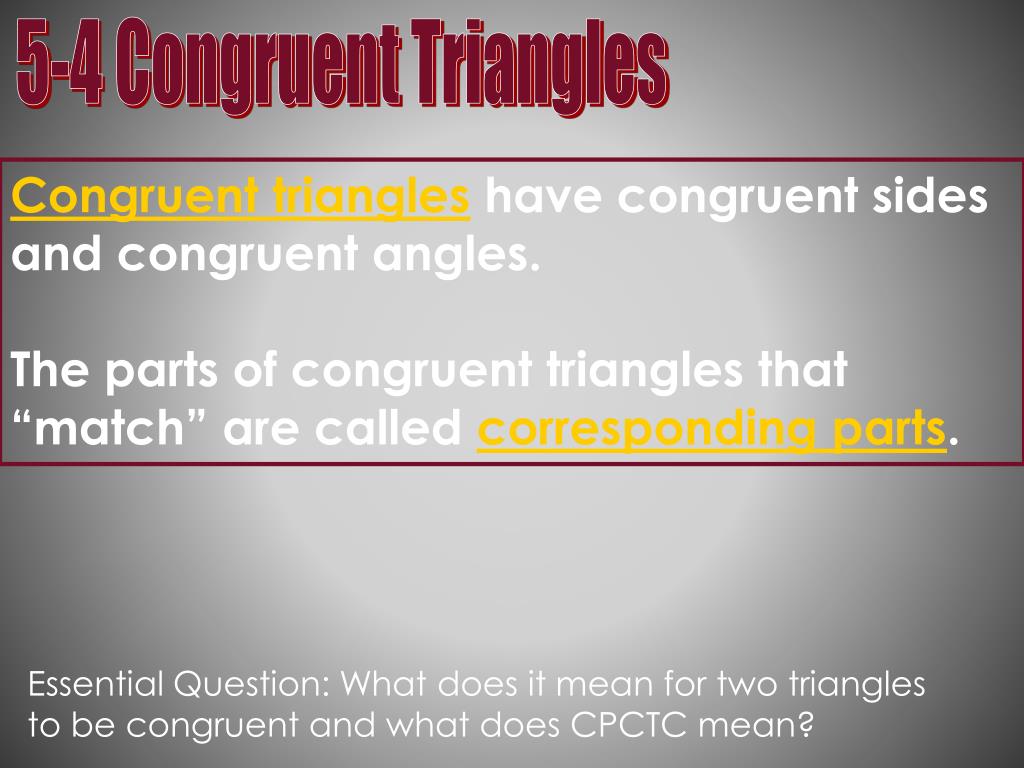 5-4 Congruent Triangles

Congruent triangles have congruent sides and congruent angles.

The parts of congruent triangles that “match” are called corresponding parts.

Essential Question: What does it mean for two triangles to be congruent and what does CPCTC mean?